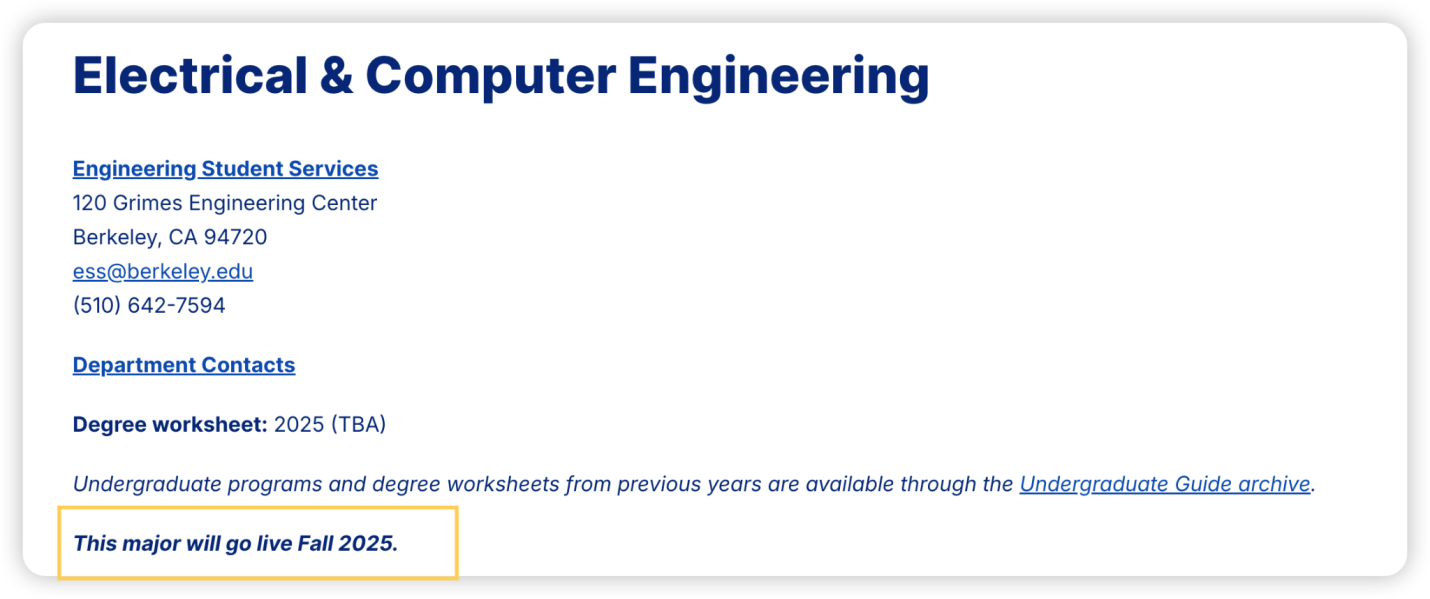 Electrical & Computer Engineering

Engineering Student Services
120 Grimes Engineering Center
Berkeley, CA 94720
ess@berkeley.edu
(510) 642-7594

Department Contacts

Degree worksheet: 2025 (TBA)

Undergraduate programs and degree worksheets from previous years are available through the Undergraduate Guide archive.

This major will go live Fall 2025.